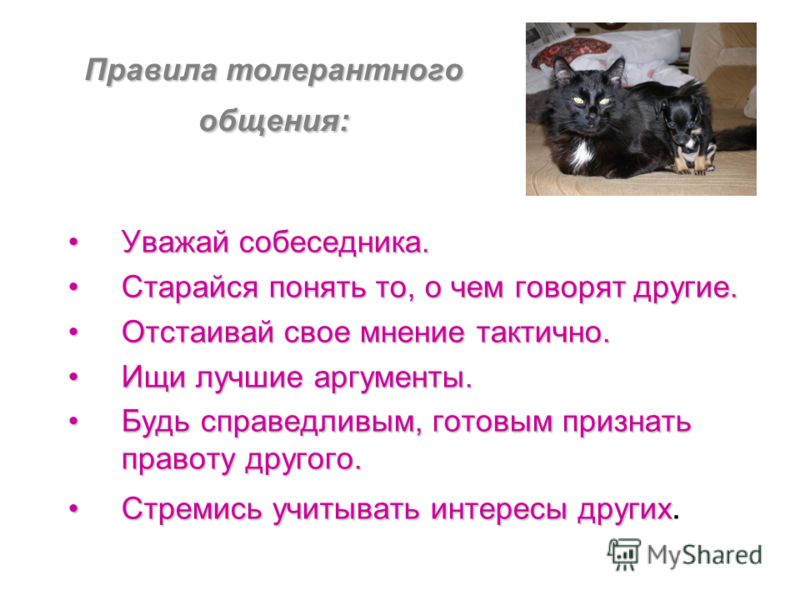 Правила толерантного общения:

• Уважай собеседника.
• Старайся понять то, о чем говорят другие.
• Отстаивай свое мнение тактично.
• Ищи лучшие аргументы.
• Будь справедливым, готовым признать правоту другого.
• Стремись учитывать интересы других.

MyShared